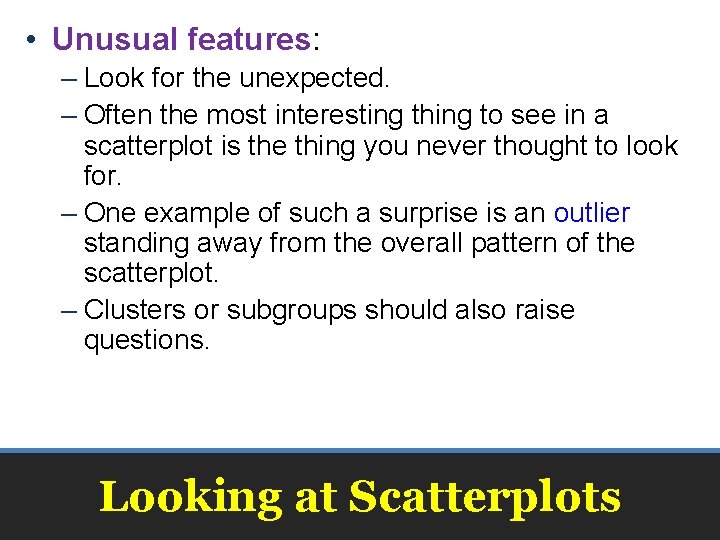 • Unusual features:
– Look for the unexpected.
– Often the most interesting thing to see in a scatterplot is the thing you never thought to look for.
– One example of such a surprise is an outlier standing away from the overall pattern of the scatterplot.
– Clusters or subgroups should also raise questions.

Looking at Scatterplots